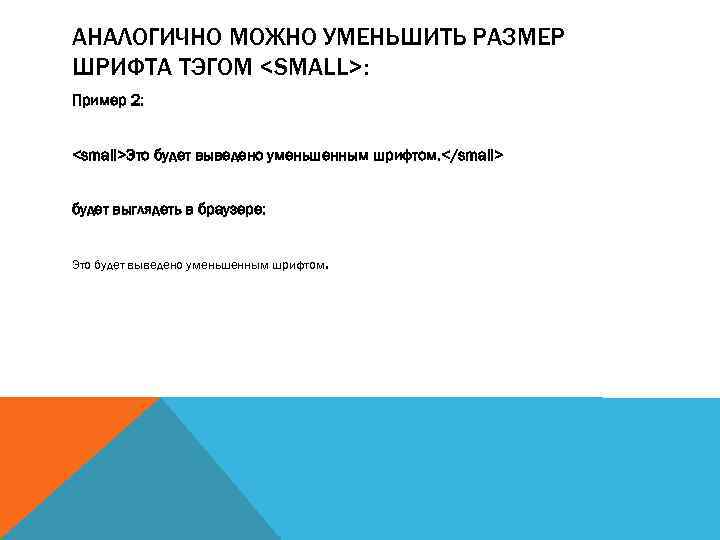 АНАЛОГИЧНО МОЖНО УМЕНЬШИТЬ РАЗМЕР ШРИФТА ТЭГОМ <SMALL>:

Пример 2:

<small>Это будет выведено уменьшенным шрифтом.</small>

будет выглядеть в браузере:

Это будет выведено уменьшенным шрифтом.